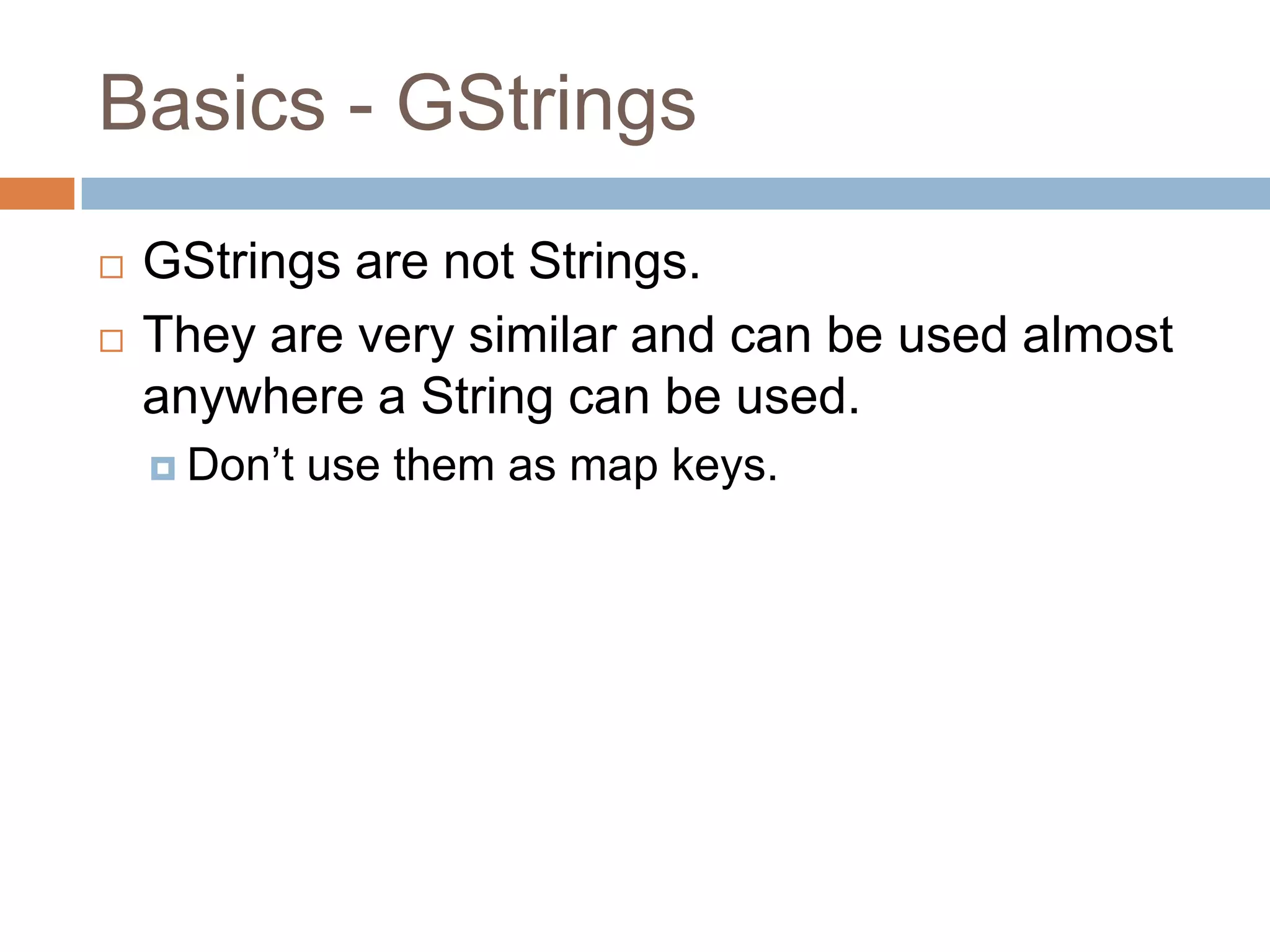 Basics - GStrings

GStrings are not Strings.

They are very similar and can be used almost anywhere a String can be used.

Don’t use them as map keys.